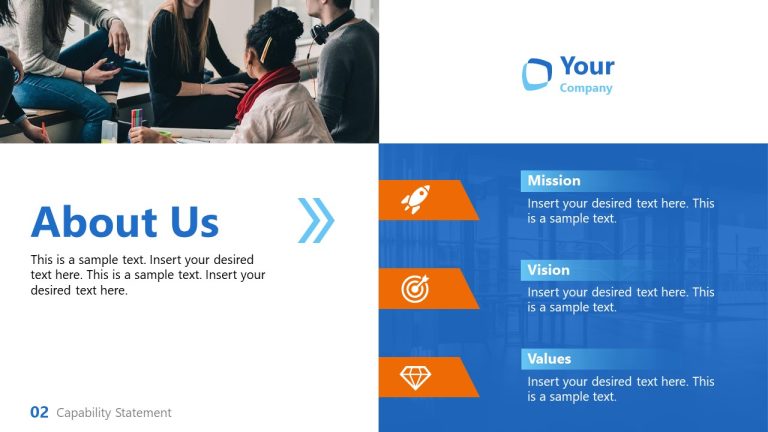 Your
Company

About Us

This is a sample text. Insert your desired text here. This is a sample text. Insert your desired text here.

Mission

Insert your desired text here. This is a sample text.

Vision

Insert your desired text here. This is a sample text.

Values

Insert your desired text here. This is a sample text.

02 Capability Statement